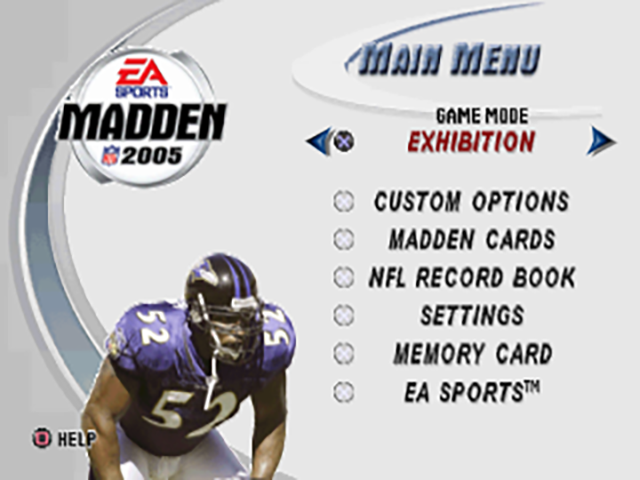 EA SPORTS
MADDEN
NFL 2005

MAIN MENU

GAME MODE
EXHIBITION

CUSTOM OPTIONS
MADDEN CARDS
NFL RECORD BOOK
SETTINGS
MEMORY CARD
EA SPORTS™

52
52
52

HELP